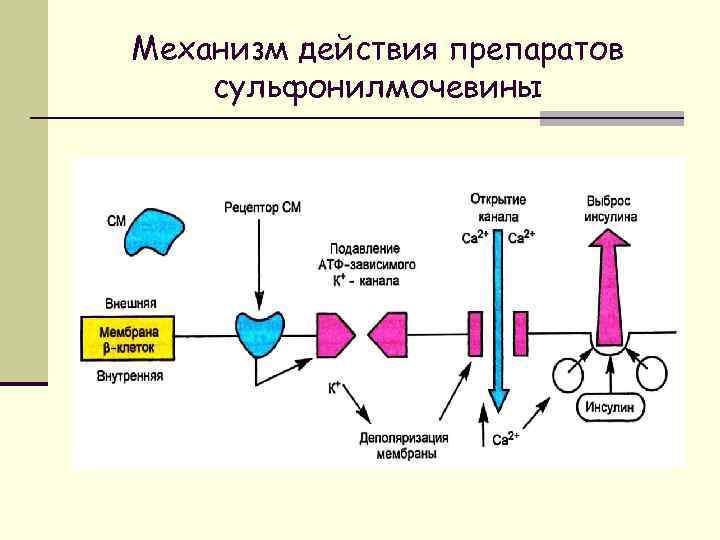 Механизм действия препаратов сульфонилмочевины

СМ

Рецептор СМ

Подавление АТФ-зависимого $K^+$ - канала

Открытие канала

$Ca^{2+}$ $Ca^{2+}$

Выброс инсулина

Внешняя

Мембрана β-клеток

Внутренняя

$K^+$

Деполяризация мембраны

$Ca^{2+}$

Инсулин